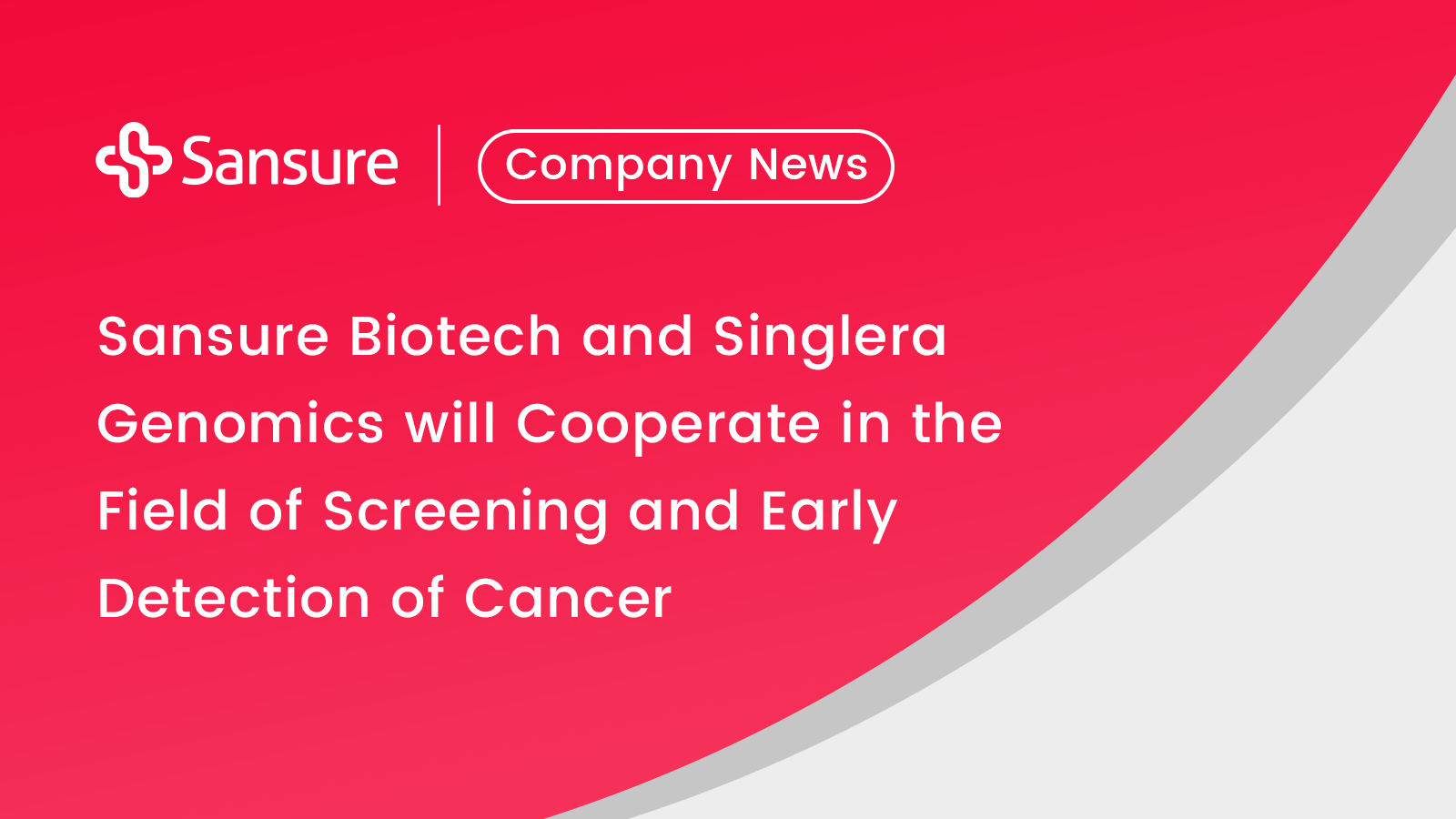 Sansure

Company News

Sansure Biotech and Singlera Genomics will Cooperate in the Field of Screening and Early Detection of Cancer